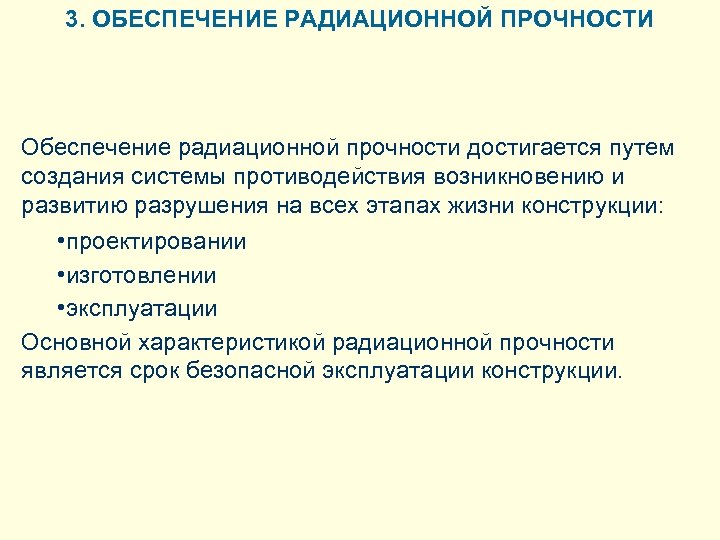 3. ОБЕСПЕЧЕНИЕ РАДИАЦИОННОЙ ПРОЧНОСТИ

Обеспечение радиационной прочности достигается путем создания системы противодействия возникновению и развитию разрушения на всех этапах жизни конструкции:

•проектировании

•изготовлении

•эксплуатации

Основной характеристикой радиационной прочности является срок безопасной эксплуатации конструкции.